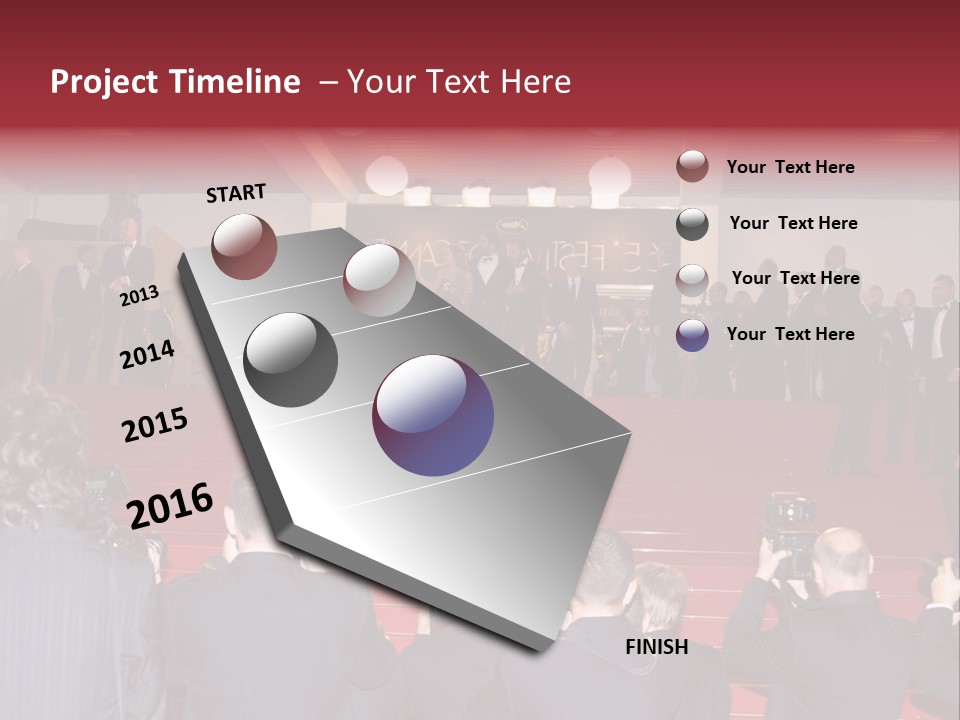 Project Timeline – Your Text Here

START

2013

2014

2015

2016

FINISH

Your Text Here

Your Text Here

Your Text Here

Your Text Here